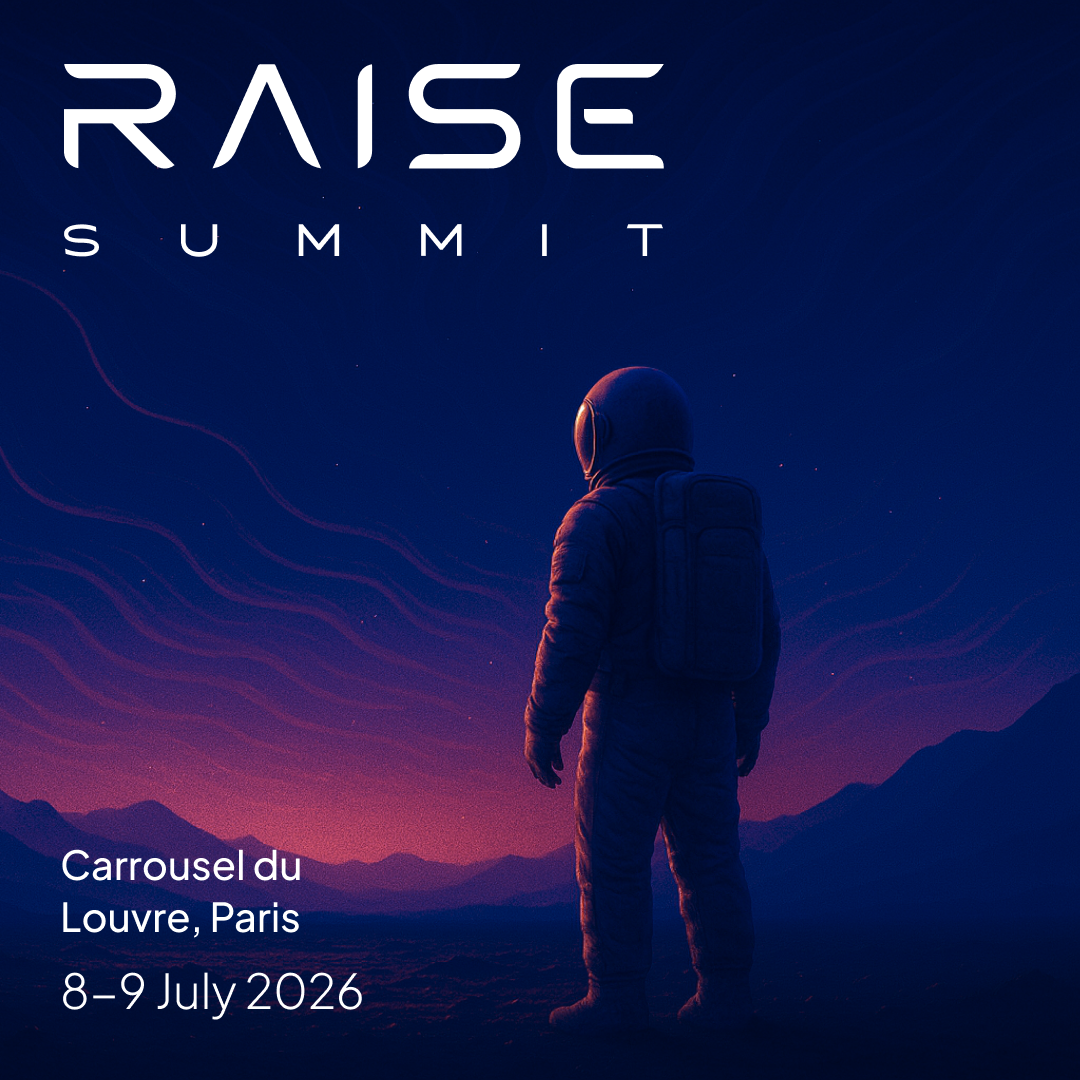 RAISE
SUMMIT

Carrousel du Louvre, Paris

8–9 July 2026